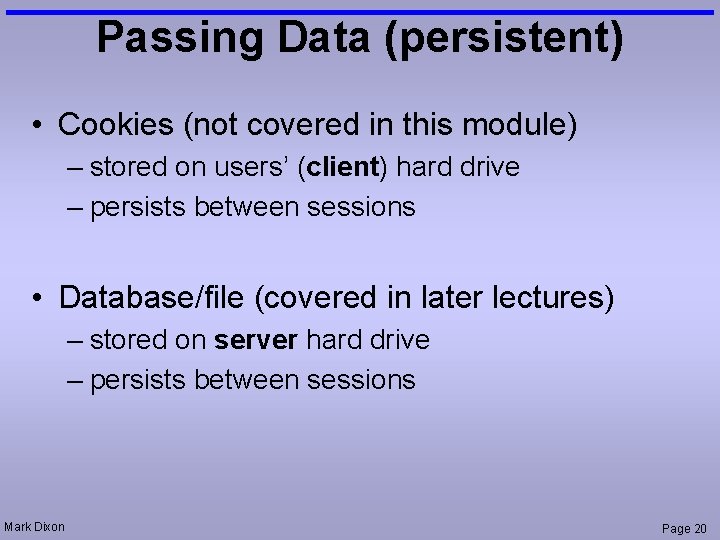 Passing Data (persistent)

• Cookies (not covered in this module)
– stored on users' (client) hard drive
– persists between sessions

• Database/file (covered in later lectures)
– stored on server hard drive
– persists between sessions

Mark Dixon

Page 20